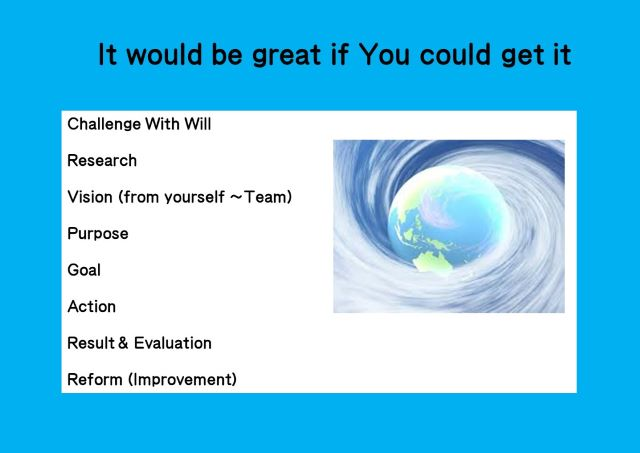 It would be great if You could get it

Challenge With Will

Research

Vision (from yourself ~Team)

Purpose

Goal

Action

Result & Evaluation

Reform (Improvement)